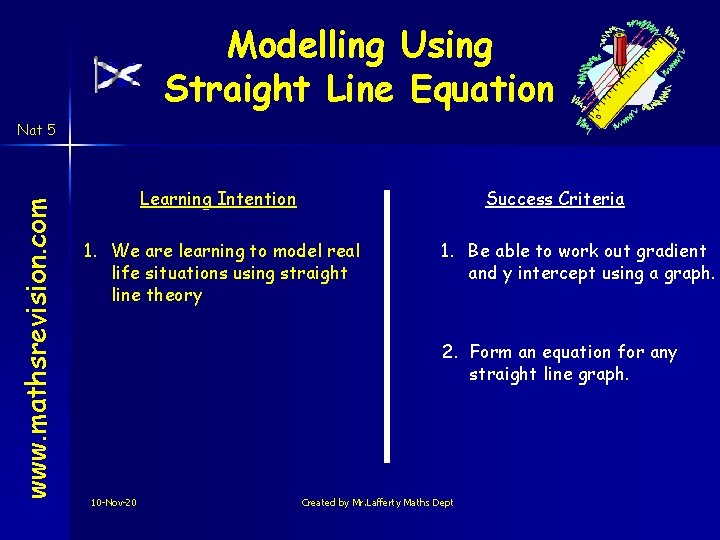 Modelling Using Straight Line Equation

Nat 5

www.mathsrevision.com

Learning Intention

1. We are learning to model real life situations using straight line theory

Success Criteria

1. Be able to work out gradient and y intercept using a graph.

2. Form an equation for any straight line graph.

10-Nov-20

Created by Mr.Lafferty Maths Dept